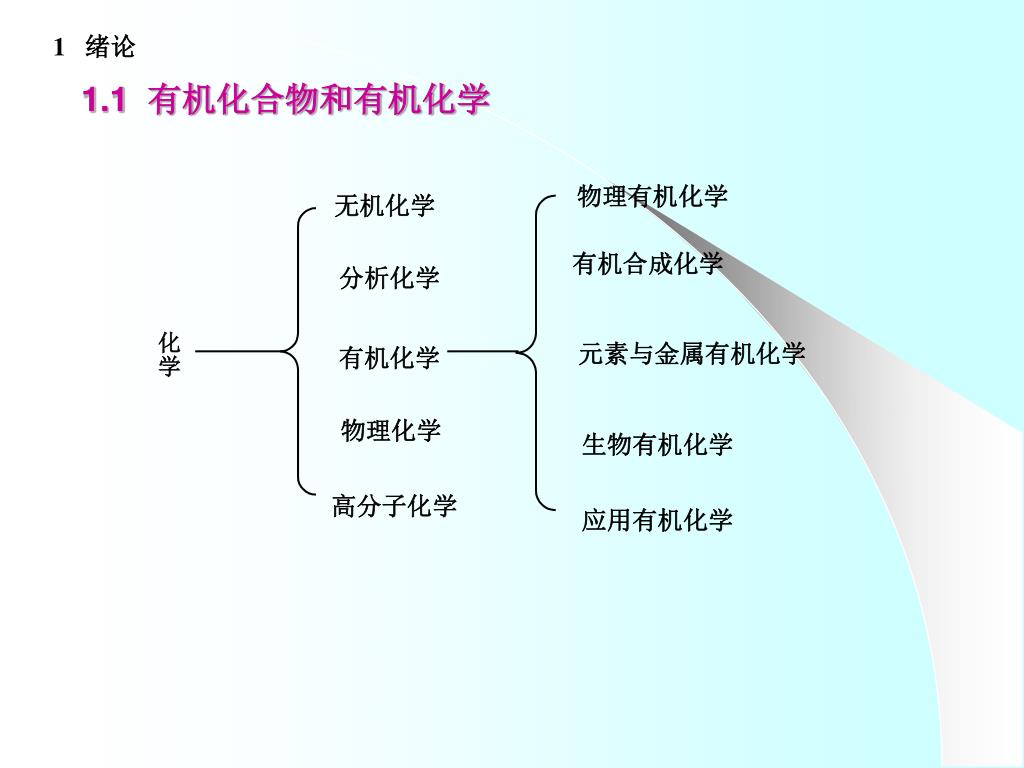 1 绪论

1.1 有机化合物和有机化学

化学

无机化学

分析化学

有机化学

物理化学

高分子化学

物理有机化学

有机合成化学

元素与金属有机化学

生物有机化学

应用有机化学